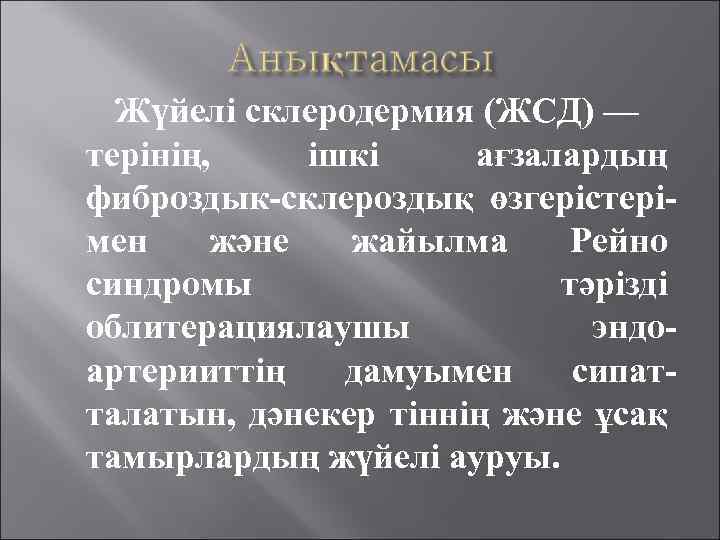 Анықтамасы

Жүйелі склеродермия (ЖСД) — терінің, ішкі ағзалардың фиброздық-склероздық өзгерістерімен және жайылма Рейно синдромы тәрізді облитерациялаушы эндоартерииттің дамуымен сипатталатын, дәнекер тіннің және ұсақ тамырлардың жүйелі ауруы.